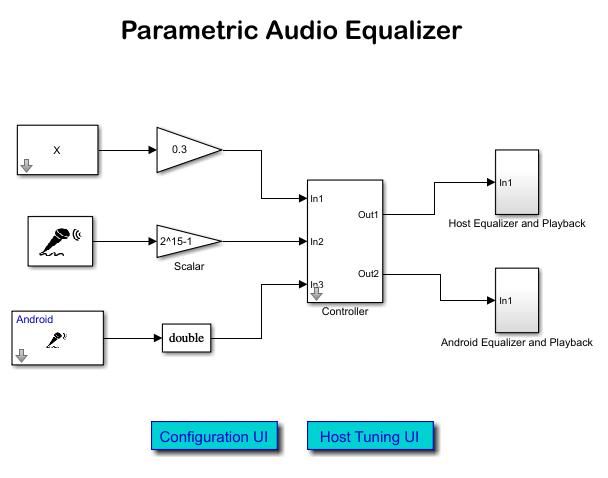 Parametric Audio Equalizer

X

0.3

2^15-1

Scalar

Android

double

In1

In2

In3

Out1

Out2

Controller

In1

Host Equalizer and Playback

In1

Android Equalizer and Playback

Configuration UI

Host Tuning UI